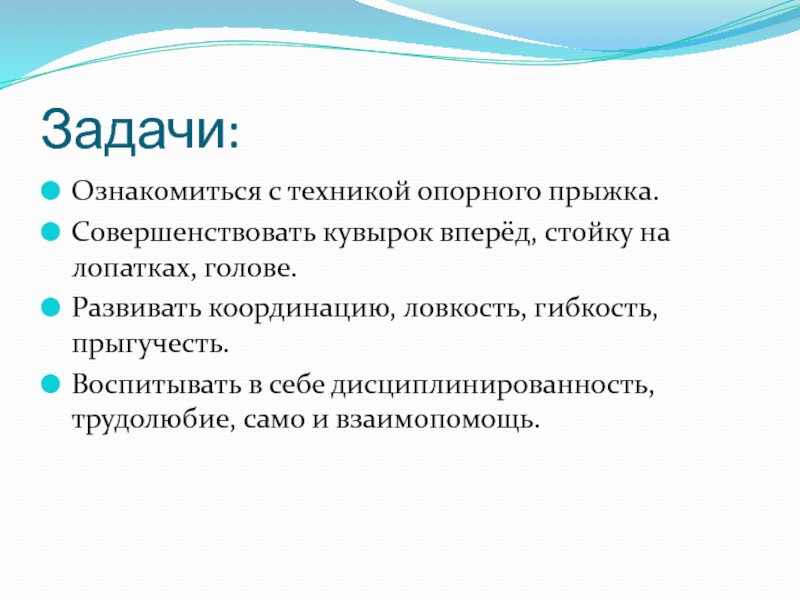 Задачи:

Ознакомиться с техникой опорного прыжка.

Совершенствовать кувырок вперёд, стойку на лопатках, голове.

Развивать координацию, ловкость, гибкость, прыгучесть.

Воспитывать в себе дисциплинированность, трудолюбие, само и взаимопомощь.